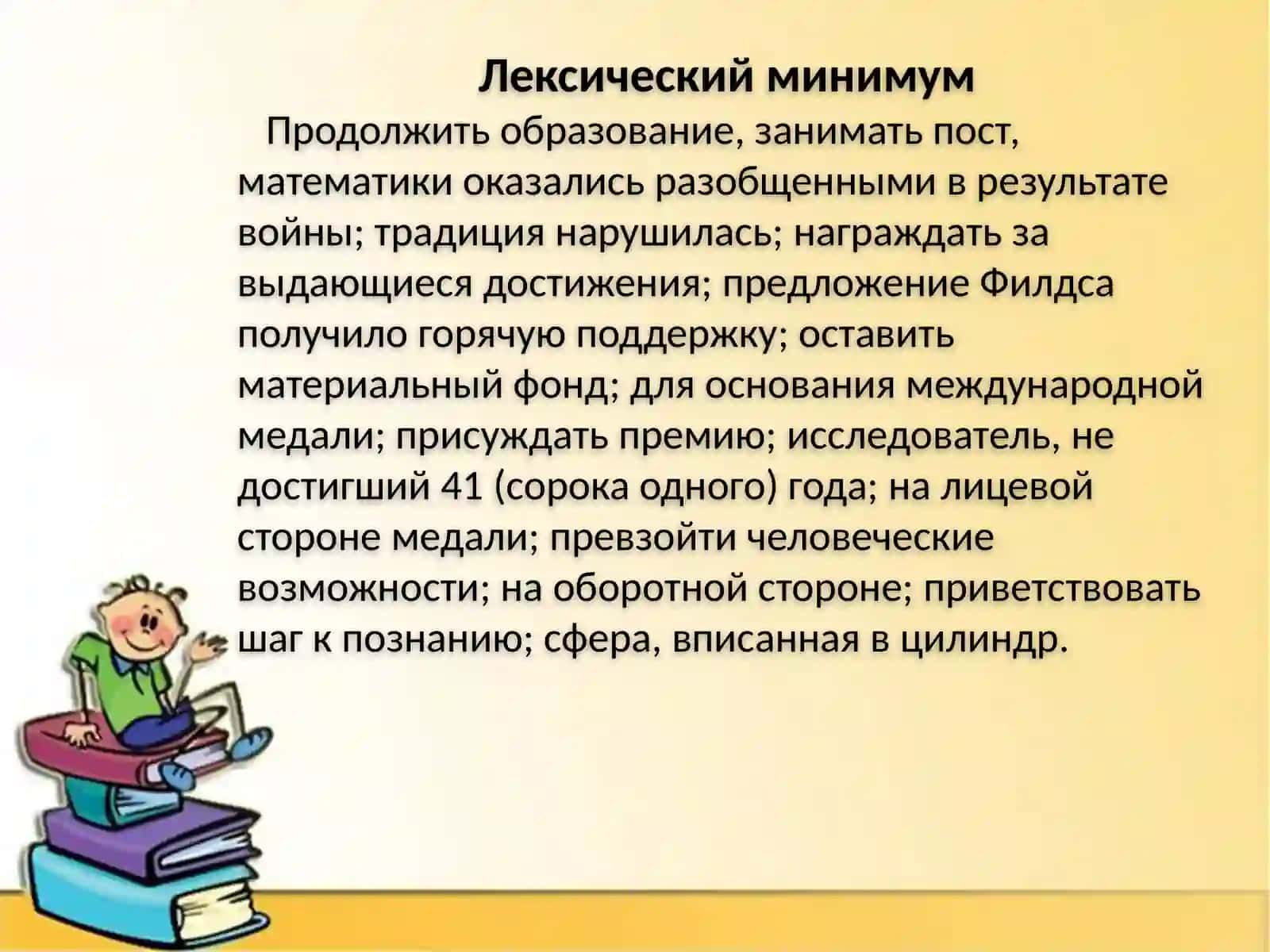 Лексический минимум

Продолжить образование, занимать пост, математики оказались разобщенными в результате войны; традиция нарушилась; награждать за выдающиеся достижения; предложение Филдса получило горячую поддержку; оставить материальный фонд; для основания международной медали; присуждать премию; исследователь, не достигший 41 (сорока одного) года; на лицевой стороне медали; превзойти человеческие возможности; на оборотной стороне; приветствовать шаг к познанию; сфера, вписанная в цилиндр.